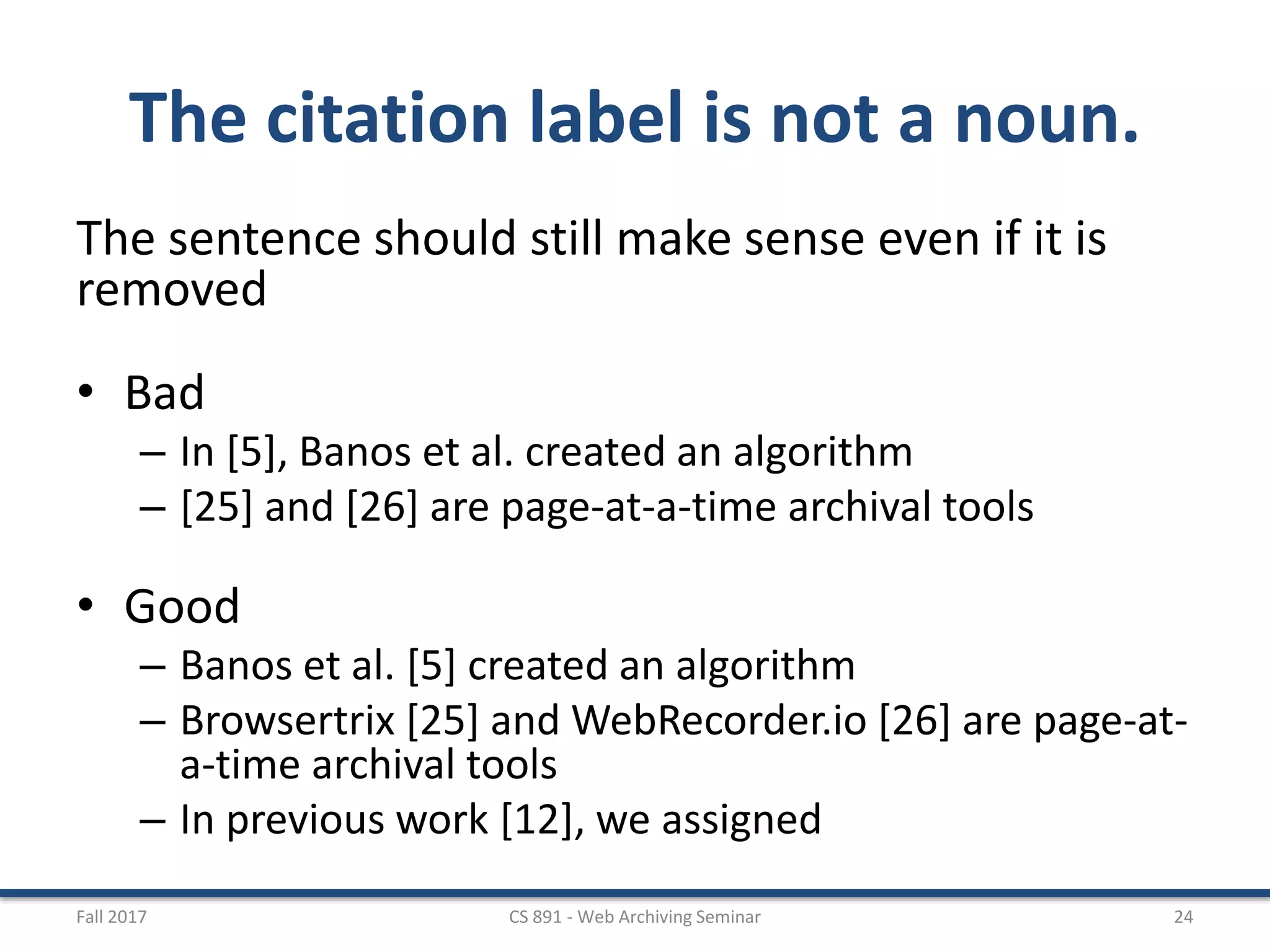 The citation label is not a noun.

The sentence should still make sense even if it is removed

• Bad
– In [5], Banos et al. created an algorithm
– [25] and [26] are page-at-a-time archival tools

• Good
– Banos et al. [5] created an algorithm
– Browsertrix [25] and WebRecorder.io [26] are page-at-a-time archival tools
– In previous work [12], we assigned

Fall 2017 CS 891 - Web Archiving Seminar 24